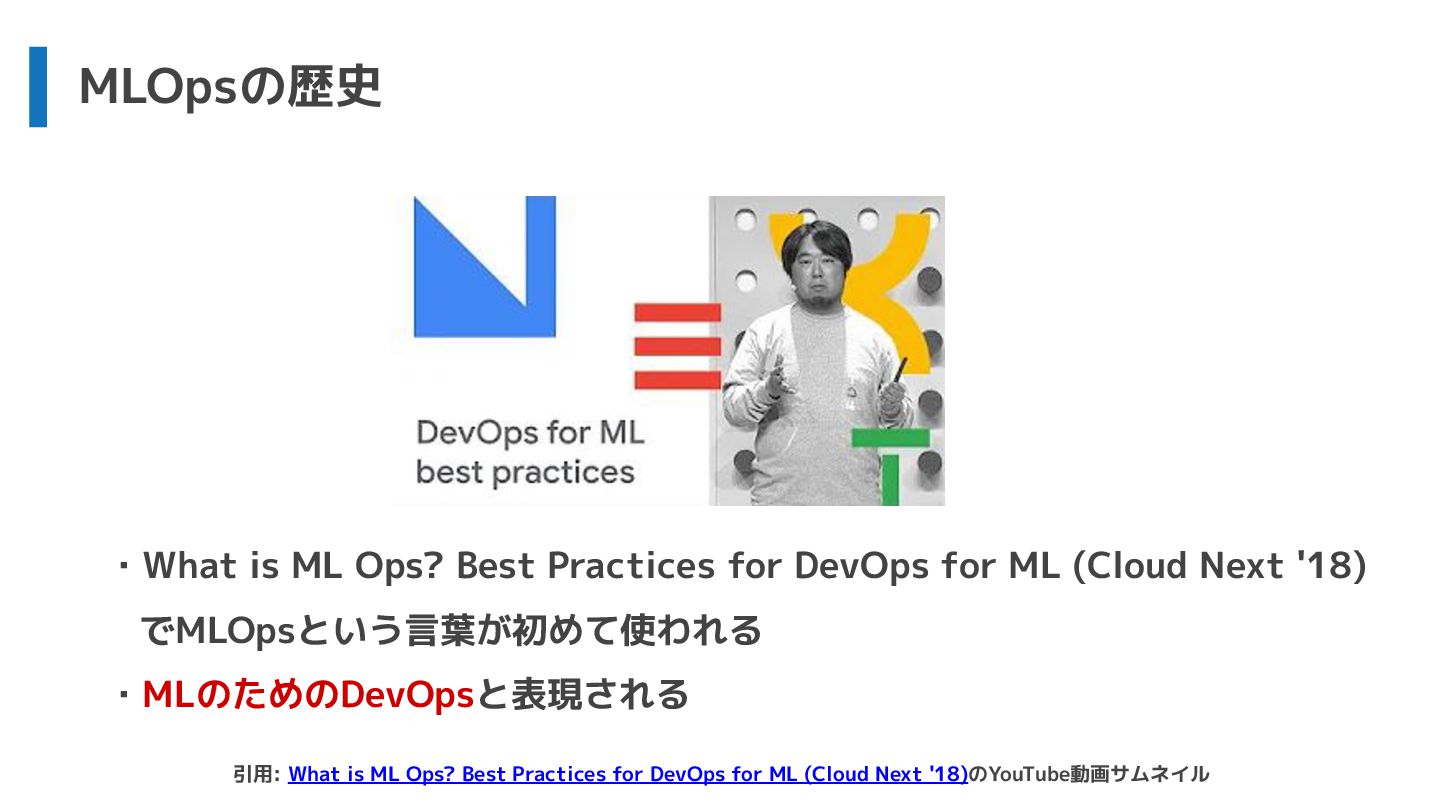 MLOpsの歴史

DevOps for ML best practices

・What is ML Ops? Best Practices for DevOps for ML (Cloud Next '18) でMLOpsという言葉が初めて使われる

・MLのためのDevOpsと表現される

引用: What is ML Ops? Best Practices for DevOps for ML (Cloud Next '18)のYouTube動画サムネイル